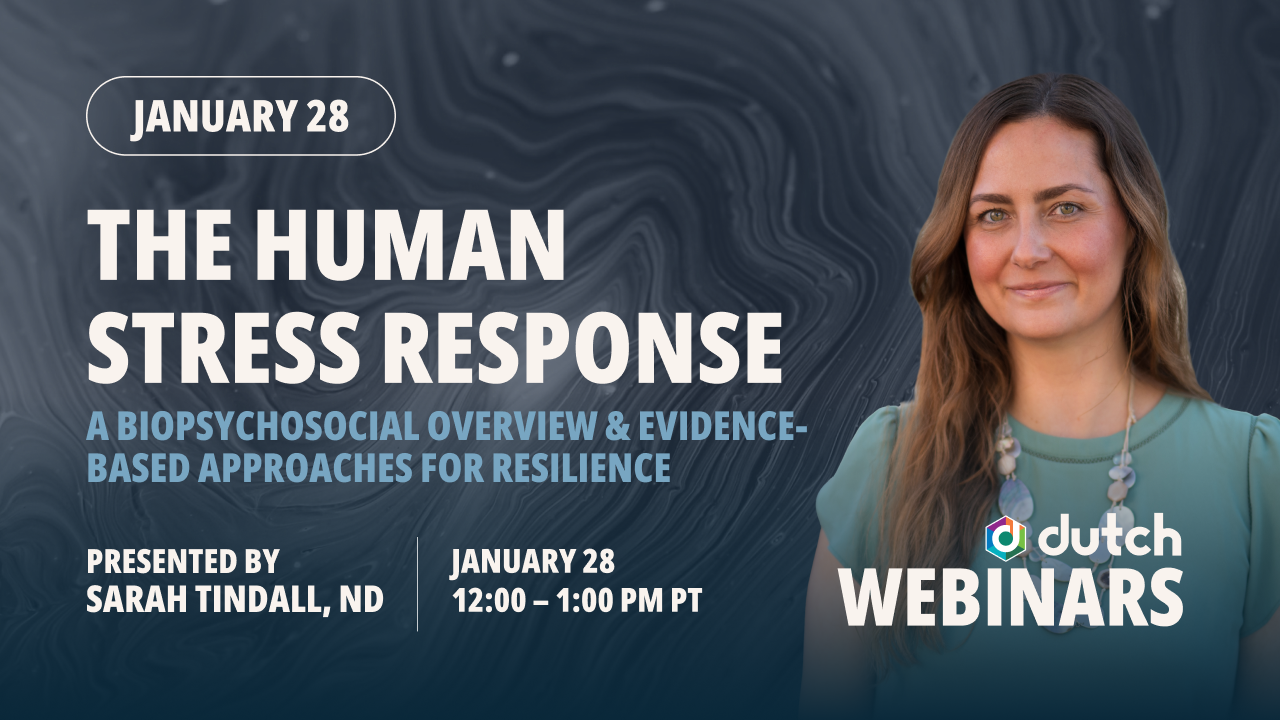 JANUARY 28

THE HUMAN STRESS RESPONSE

A BIOPSYCHOSOCIAL OVERVIEW & EVIDENCE-BASED APPROACHES FOR RESILIENCE

PRESENTED BY
SARAH TINDALL, ND

JANUARY 28
12:00 – 1:00 PM PT

dutch
WEBINARS